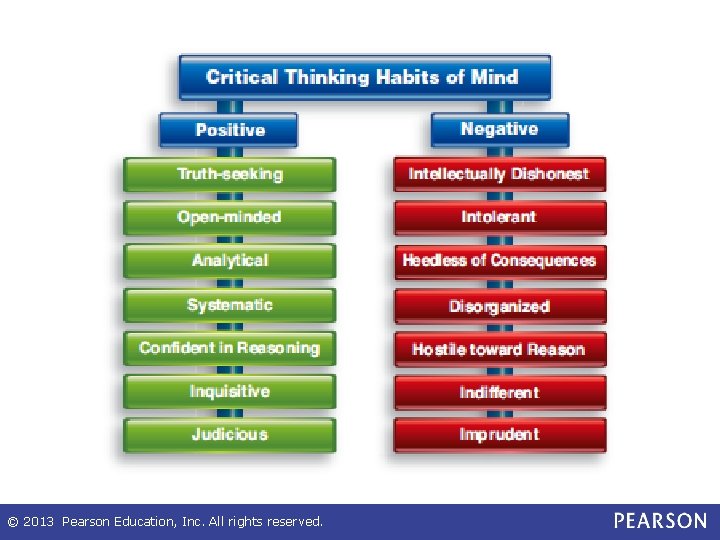 Critical Thinking Habits of Mind

Positive

Truth-seeking

Open-minded

Analytical

Systematic

Confident in Reasoning

Inquisitive

Judicious

Negative

Intellectually Dishonest

Intolerant

Heedless of Consequences

Disorganized

Hostile toward Reason

Indifferent

Imprudent

© 2013 Pearson Education, Inc. All rights reserved.

PEARSON